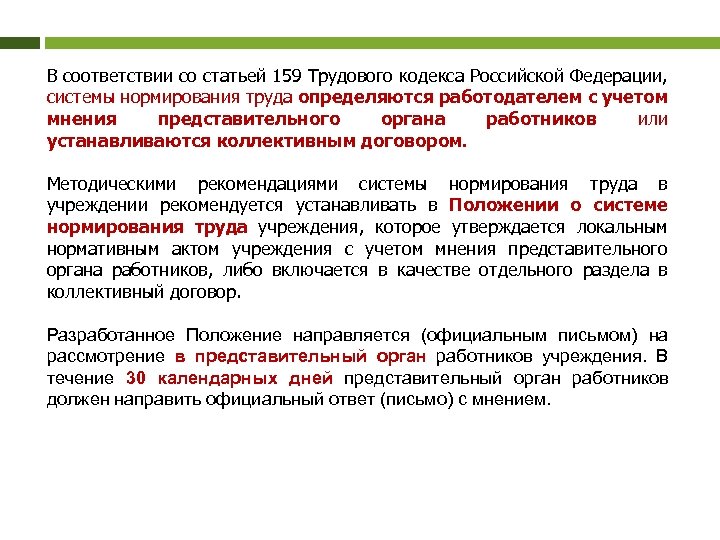 В соответствии со статьей 159 Трудового кодекса Российской Федерации, системы нормирования труда определяются работодателем с учетом мнения представительного органа работников или устанавливаются коллективным договором.

Методическими рекомендациями системы нормирования труда в учреждении рекомендуется устанавливать в Положении о системе нормирования труда учреждения, которое утверждается локальным нормативным актом учреждения с учетом мнения представительного органа работников, либо включается в качестве отдельного раздела в коллективный договор.

Разработанное Положение направляется (официальным письмом) на рассмотрение в представительный орган работников учреждения. В течение 30 календарных дней представительный орган работников должен направить официальный ответ (письмо) с мнением.